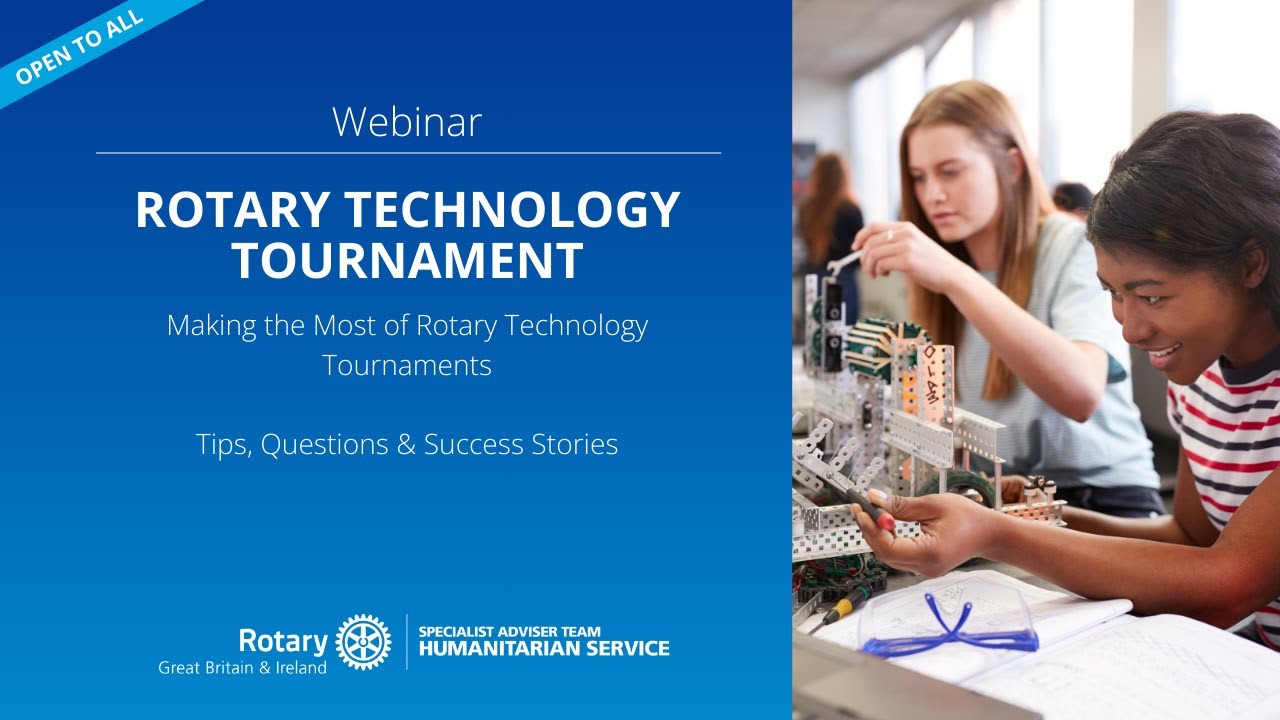 OPEN TO ALL

Webinar

ROTARY TECHNOLOGY TOURNAMENT

Making the Most of Rotary Technology Tournaments

Tips, Questions & Success Stories

Rotary
Great Britain & Ireland

SPECIALIST ADVISER TEAM
HUMANITARIAN SERVICE